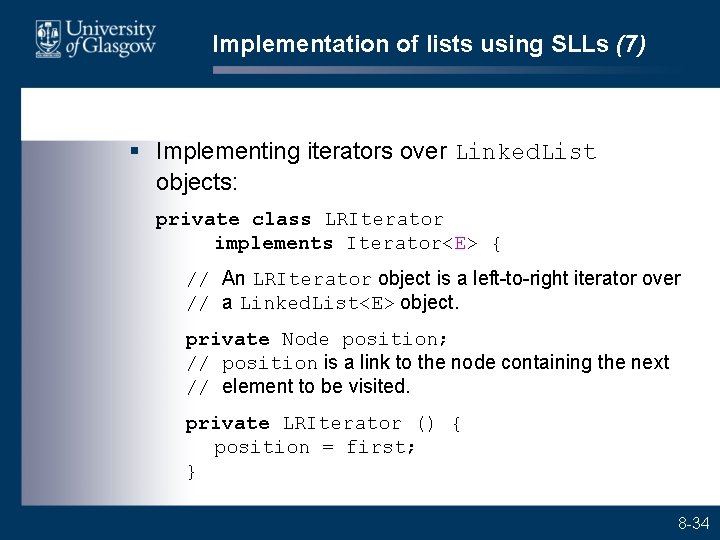 University of Glasgow

Implementation of lists using SLLs (7)

▪ Implementing iterators over LinkedList objects:

private class LRIterator
    implements Iterator<E> {

// An LRIterator object is a left-to-right iterator over
// a LinkedList<E> object.

private Node position;
// position is a link to the node containing the next
// element to be visited.

private LRIterator () {
  position = first;
}

8-34